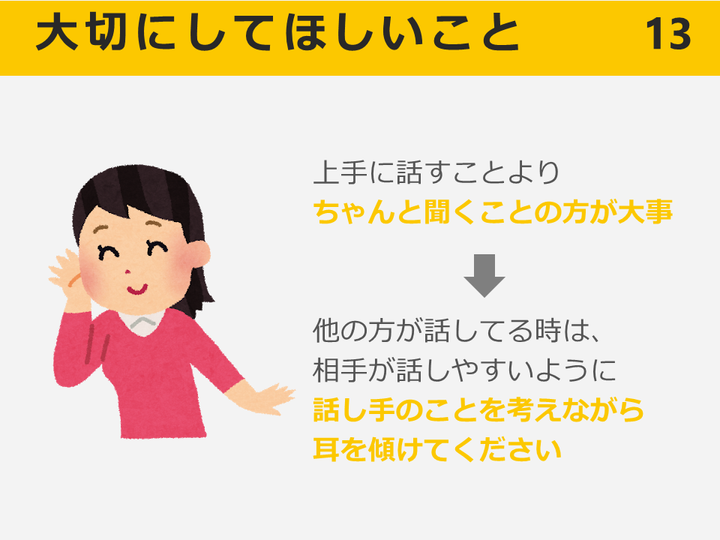 大切にしてほしいこと 13

上手に話すことより
ちゃんと聞くことの方が大事

他の方が話してる時は、
相手が話しやすいように
話し手のことを考えながら
耳を傾けてください